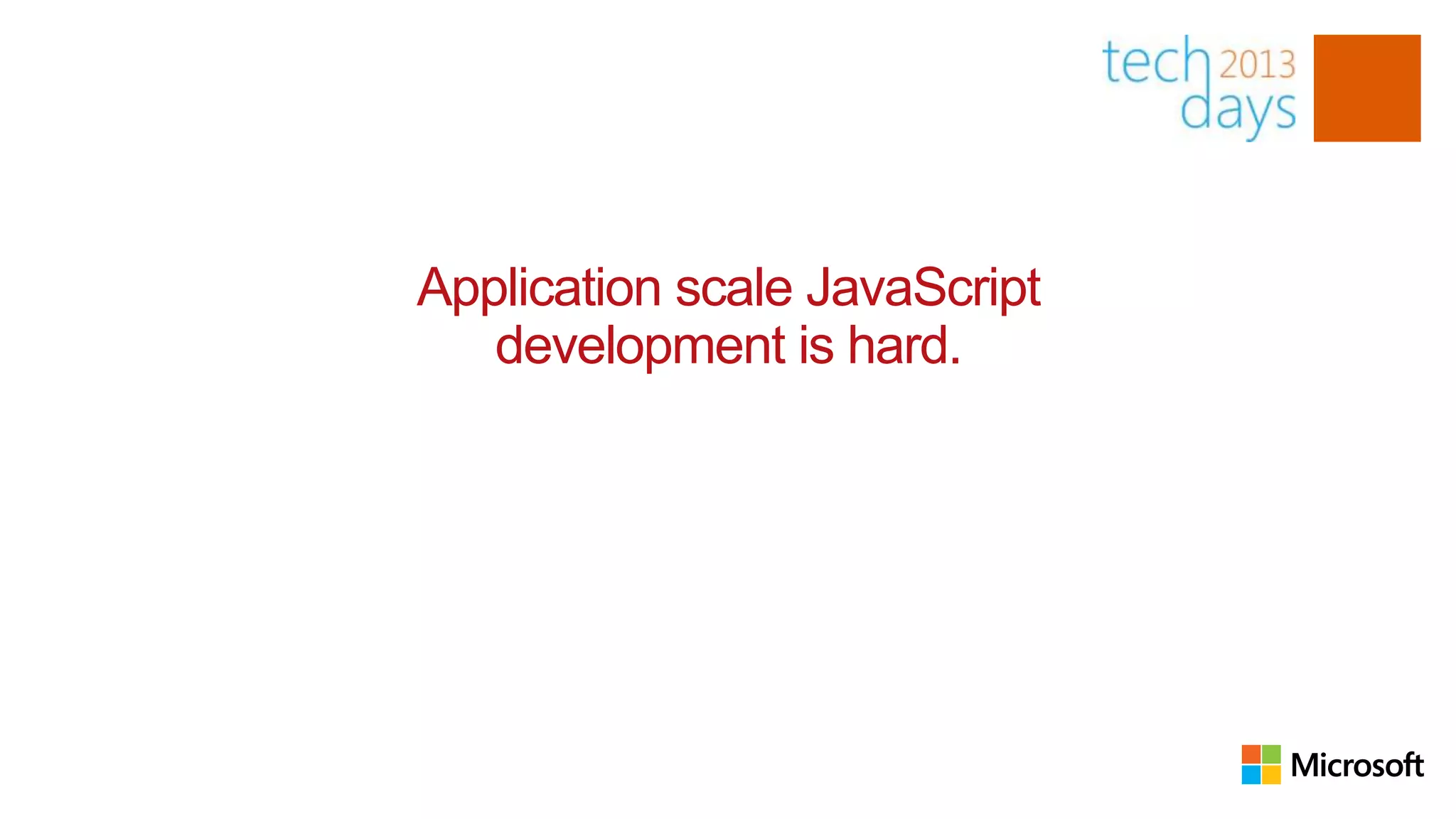 tech 2013 days

Application scale JavaScript development is hard.

Microsoft